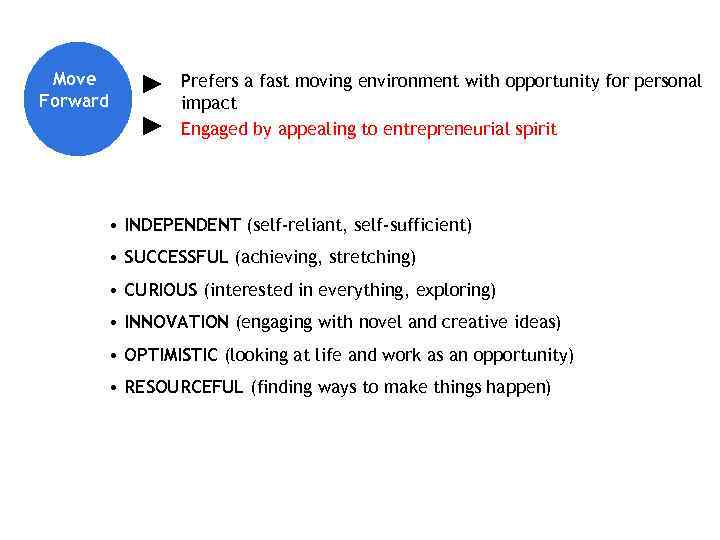 Move Forward

▶ Prefers a fast moving environment with opportunity for personal impact
▶ Engaged by appealing to entrepreneurial spirit

• INDEPENDENT (self-reliant, self-sufficient)
• SUCCESSFUL (achieving, stretching)
• CURIOUS (interested in everything, exploring)
• INNOVATION (engaging with novel and creative ideas)
• OPTIMISTIC (looking at life and work as an opportunity)
• RESOURCEFUL (finding ways to make things happen)